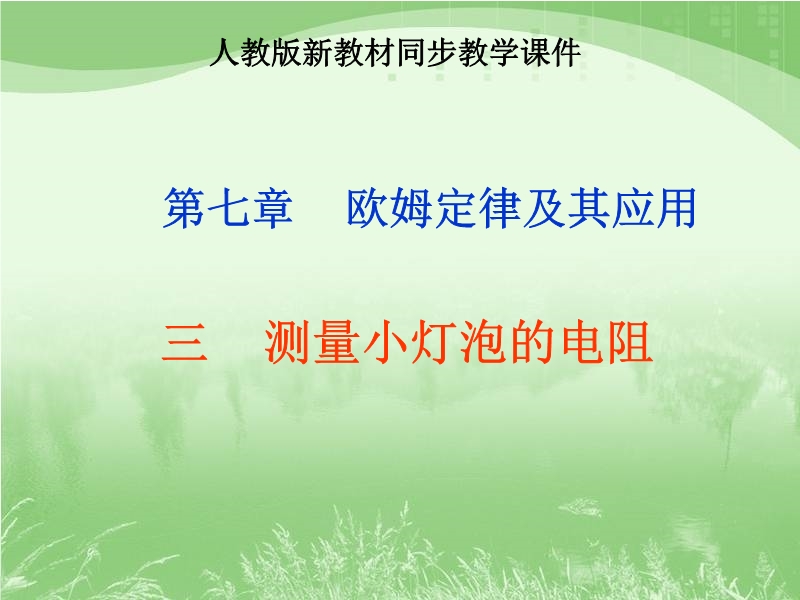 人教版新教材同步教学课件

第七章　欧姆定律及其应用

三　测量小灯泡的电阻